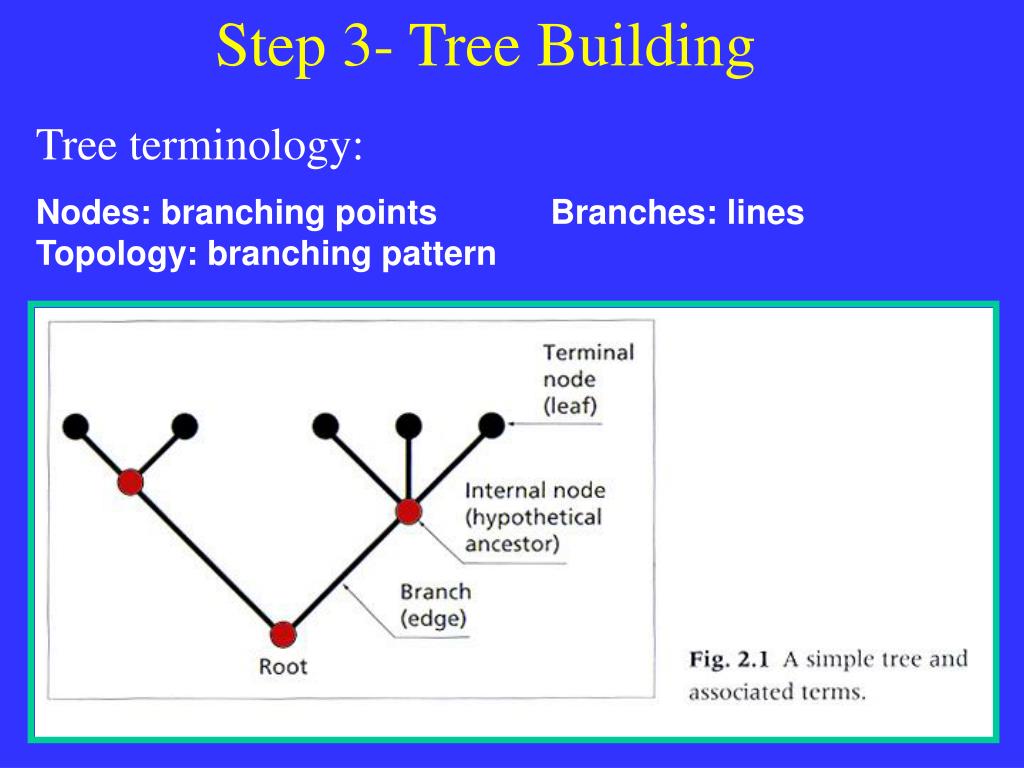 Step 3- Tree Building

Tree terminology:

Nodes: branching points

Branches: lines

Topology: branching pattern

Terminal node (leaf)

Internal node (hypothetical ancestor)

Branch (edge)

Root

Fig. 2.1 A simple tree and associated terms.